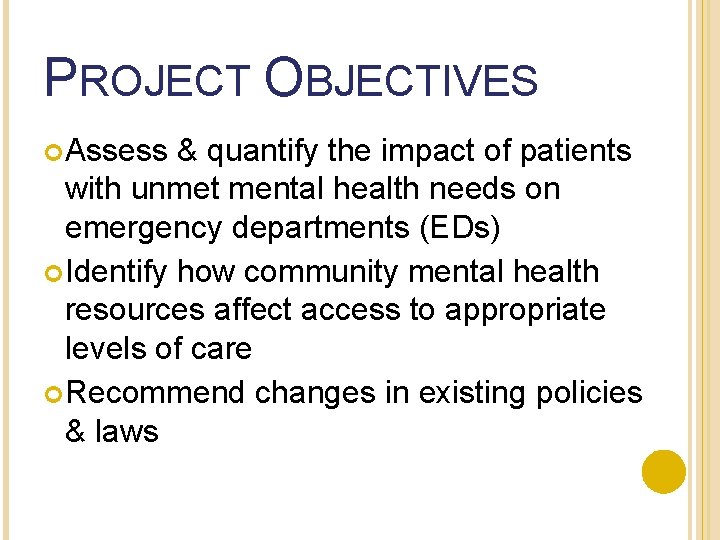 PROJECT OBJECTIVES

Assess & quantify the impact of patients with unmet mental health needs on emergency departments (EDs)

Identify how community mental health resources affect access to appropriate levels of care

Recommend changes in existing policies & laws